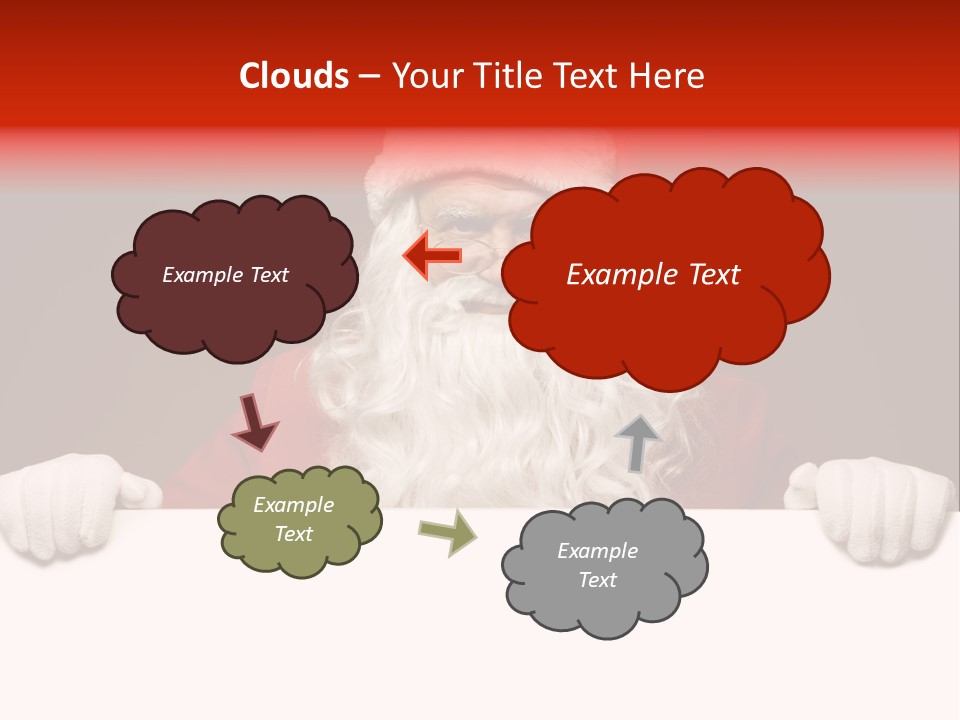 Clouds – Your Title Text Here

Example Text

Example Text

Example Text

Example Text